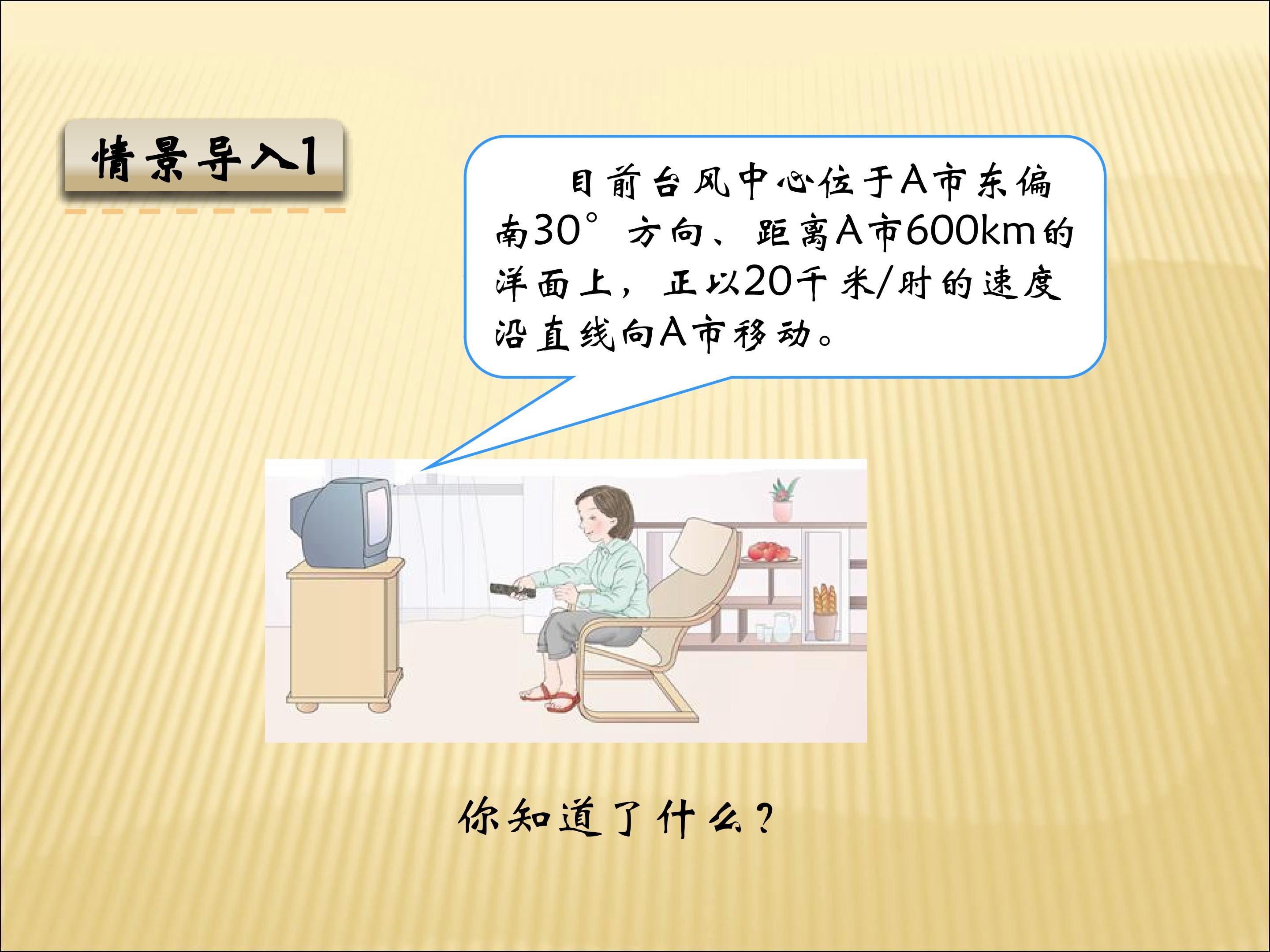 情景导入1

目前台风中心位于A市东偏南30°方向、距离A市600km的洋面上，正以20千米/时的速度沿直线向A市移动。

你知道了什么？